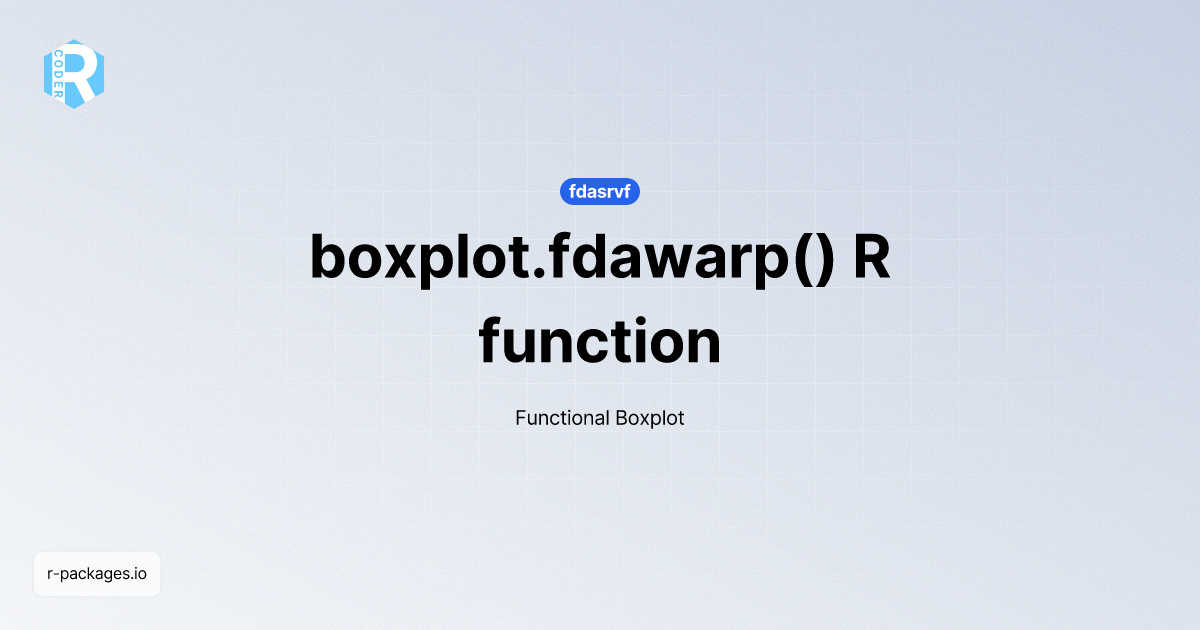 R CODER

fdasrvf

boxplot.fdawarp() R function

Functional Boxplot

r-packages.io